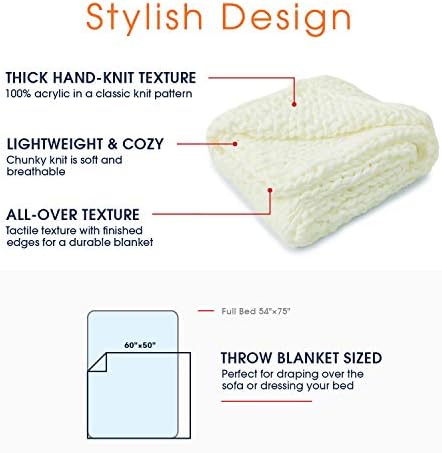 Stylish Design

THICK HAND-KNIT TEXTURE
100% acrylic in a classic knit pattern

LIGHTWEIGHT & COZY
Chunky knit is soft and breathable

ALL-OVER TEXTURE
Tactile texture with finished edges for a durable blanket

Full Bed 54"×75"

60"×50"

THROW BLANKET SIZED
Perfect for draping over the sofa or dressing your bed